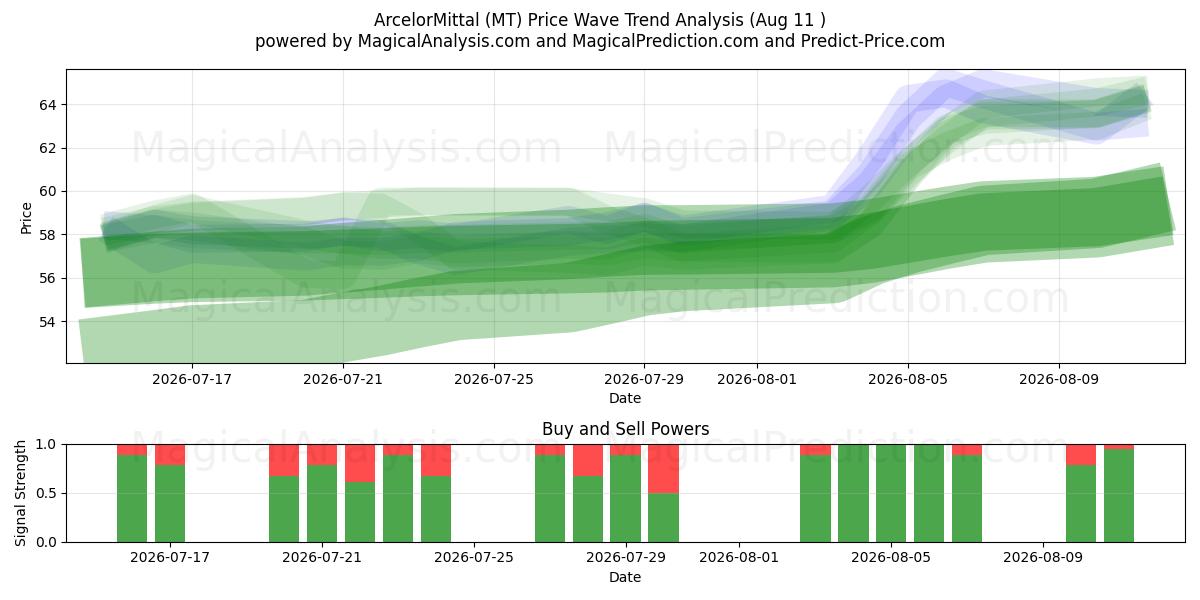 ArcelorMittal (MT) Price Wave Trend Analysis (Aug 11 )
powered by MagicalAnalysis.com and MagicalPrediction.com and Predict-Price.com

MagicalAnalysis.com MagicalPrediction.com
MagicalAnalysis.com MagicalPrediction.com

Price
64
62
60
58
56
54
2026-07-17 2026-07-21 2026-07-25 2026-07-29 2026-08-01 2026-08-05 2026-08-09
Date

Buy and Sell Powers
MagicalAnalysis.com MagicalPrediction.com
Signal Strength
1.0
0.5
0.0
2026-07-17 2026-07-21 2026-07-25 2026-07-29 2026-08-01 2026-08-05 2026-08-09
Date